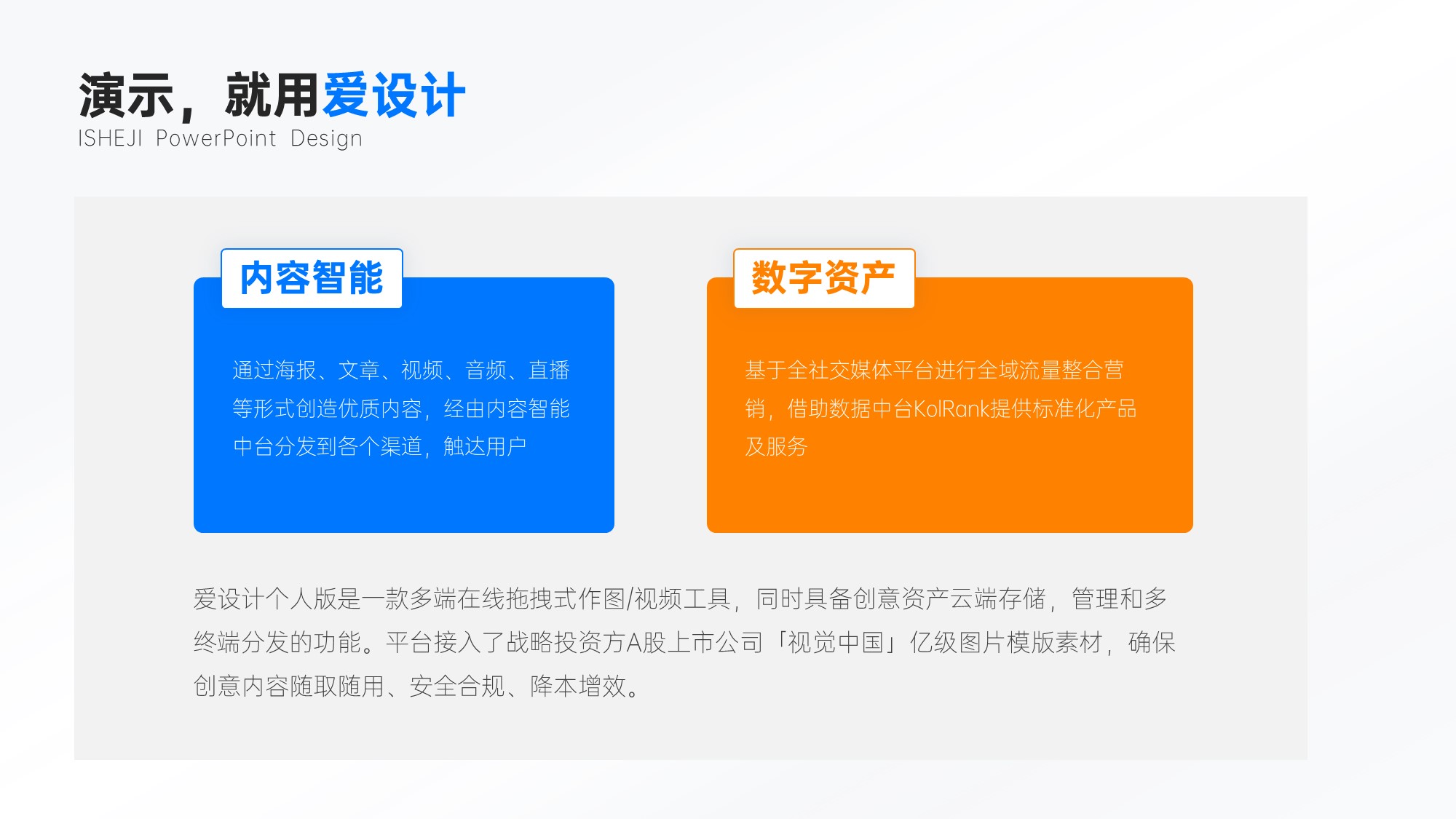 演示，就用爱设计
ISHEJI PowerPoint Design

内容智能

通过海报、文章、视频、音频、直播等形式创造优质内容，经由内容智能中台分发到各个渠道，触达用户

数字资产

基于全社交媒体平台进行全域流量整合营销，借助数据中台KolRank提供标准化产品及服务

爱设计个人版是一款多端在线拖拽式作图/视频工具，同时具备创意资产云端存储，管理和多终端分发的功能。平台接入了战略投资方A股上市公司「视觉中国」亿级图片模版素材，确保创意内容随取随用、安全合规、降本增效。